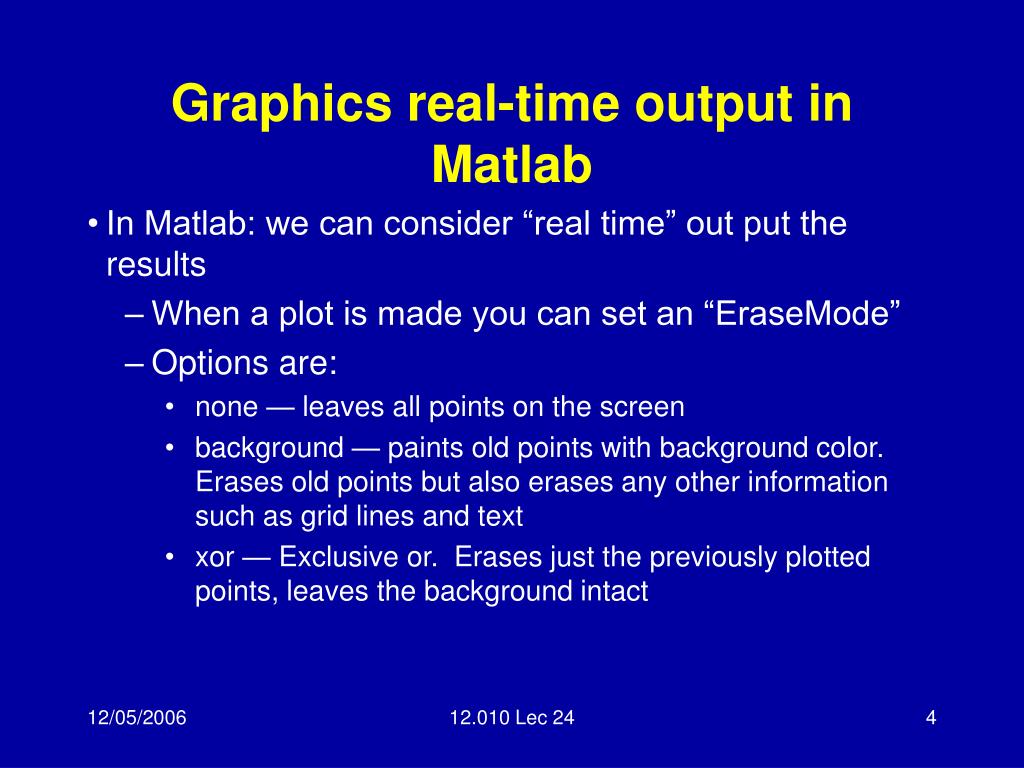 Graphics real-time output in Matlab

• In Matlab: we can consider “real time” out put the results
– When a plot is made you can set an “EraseMode”
– Options are:
• none — leaves all points on the screen
• background — paints old points with background color. Erases old points but also erases any other information such as grid lines and text
• xor — Exclusive or. Erases just the previously plotted points, leaves the background intact

12/05/2006

12.010 Lec 24

4